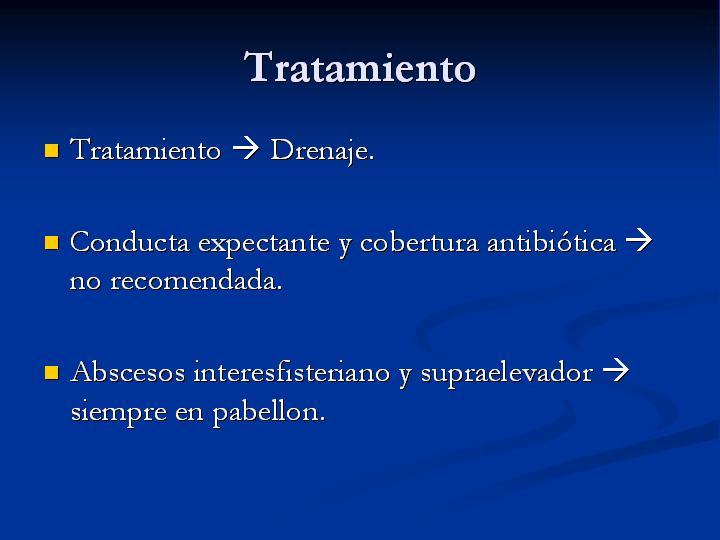 Tratamiento

Tratamiento → Drenaje.

Conducta expectante y cobertura antibiótica → no recomendada.

Abscesos interesfisteriano y supraelevador → siempre en pabellon.